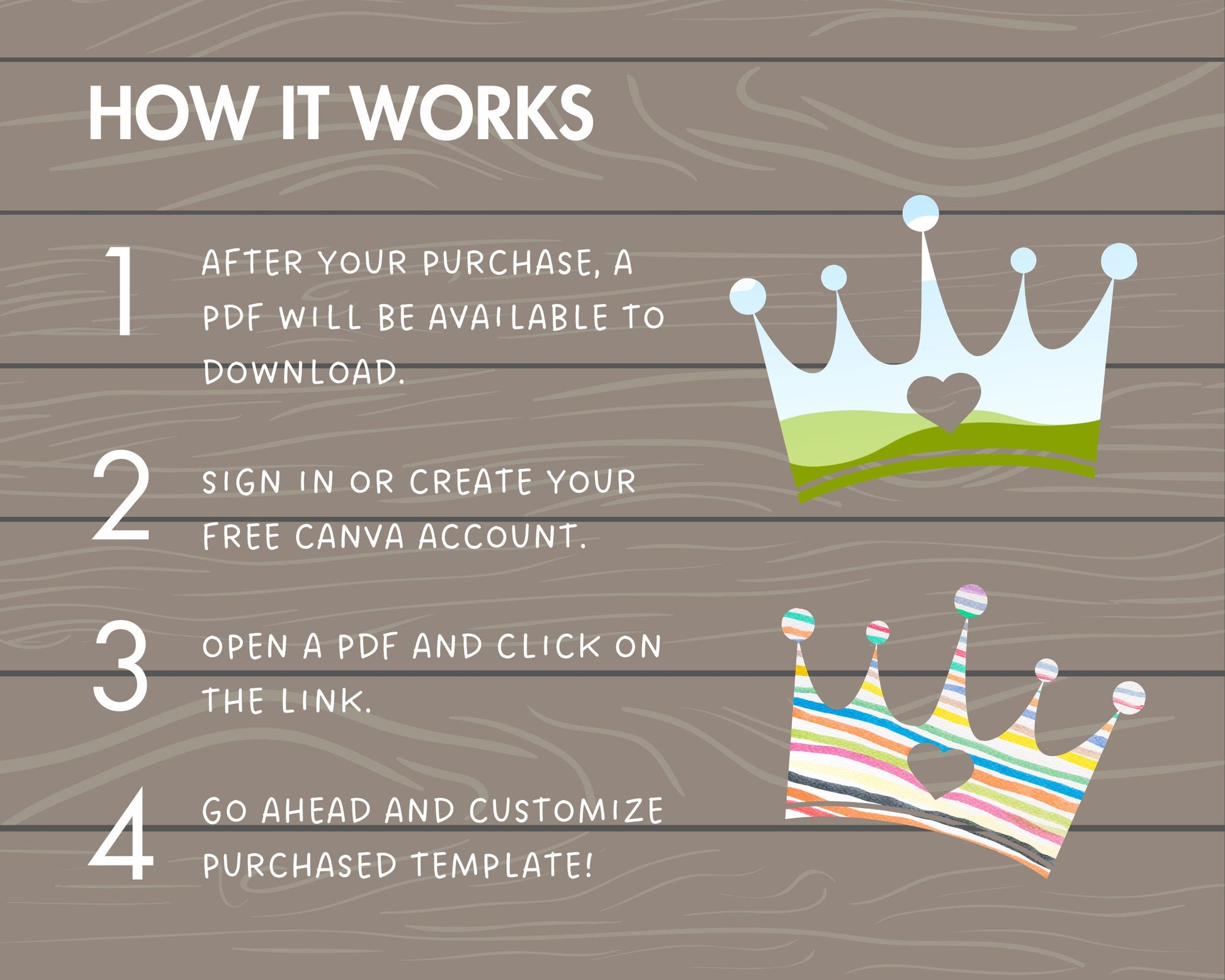 HOW IT WORKS

1 AFTER YOUR PURCHASE, A PDF WILL BE AVAILABLE TO DOWNLOAD.

2 SIGN IN OR CREATE YOUR FREE CANVA ACCOUNT.

3 OPEN A PDF AND CLICK ON THE LINK.

4 GO AHEAD AND CUSTOMIZE PURCHASED TEMPLATE!